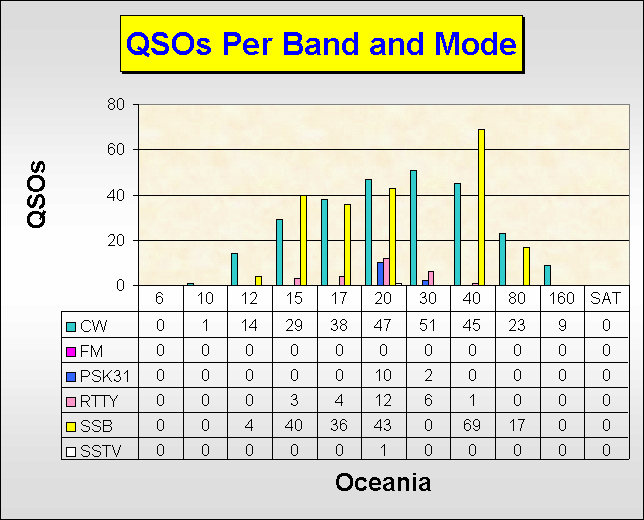 QSOs Per Band and Mode

QSOs

80
60
40
20
0

| | 6 | 10 | 12 | 15 | 17 | 20 | 30 | 40 | 80 | 160 | SAT |
|---|---|---|---|---|---|---|---|---|---|---|---|
| CW | 0 | 1 | 14 | 29 | 38 | 47 | 51 | 45 | 23 | 9 | 0 |
| FM | 0 | 0 | 0 | 0 | 0 | 0 | 0 | 0 | 0 | 0 | 0 |
| PSK31 | 0 | 0 | 0 | 0 | 0 | 10 | 2 | 0 | 0 | 0 | 0 |
| RTTY | 0 | 0 | 0 | 3 | 4 | 12 | 6 | 1 | 0 | 0 | 0 |
| SSB | 0 | 0 | 4 | 40 | 36 | 43 | 0 | 69 | 17 | 0 | 0 |
| SSTV | 0 | 0 | 0 | 0 | 0 | 1 | 0 | 0 | 0 | 0 | 0 |

Oceania